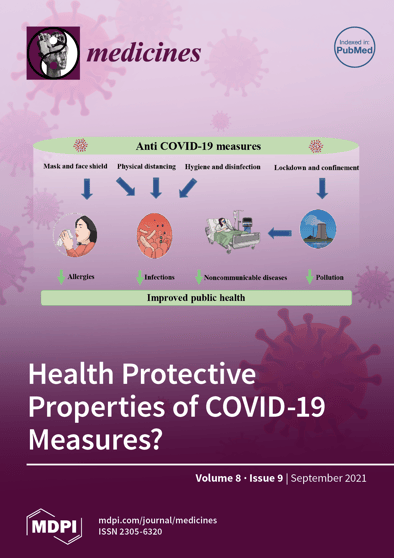 medicines

Indexed in: PubMed

Anti COVID-19 measures

Mask and face shield
Physical distancing
Hygiene and disinfection
Lockdown and confinement

Allergies
Infections
Noncommunicable diseases
Pollution

Improved public health

Health Protective Properties of COVID-19 Measures?

Volume 8 · Issue 9 | September 2021

MDPI

mdpi.com/journal/medicines
ISSN 2305-6320